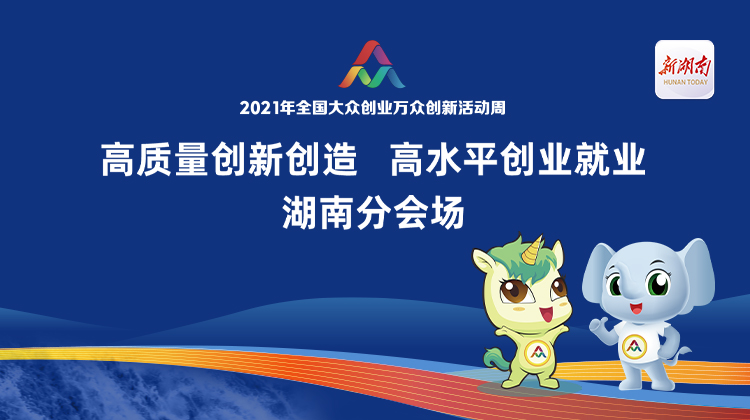 新湖南
HUNAN TODAY

2021年全国大众创业万众创新活动周

高质量创新创造 高水平创业就业

湖南分会场